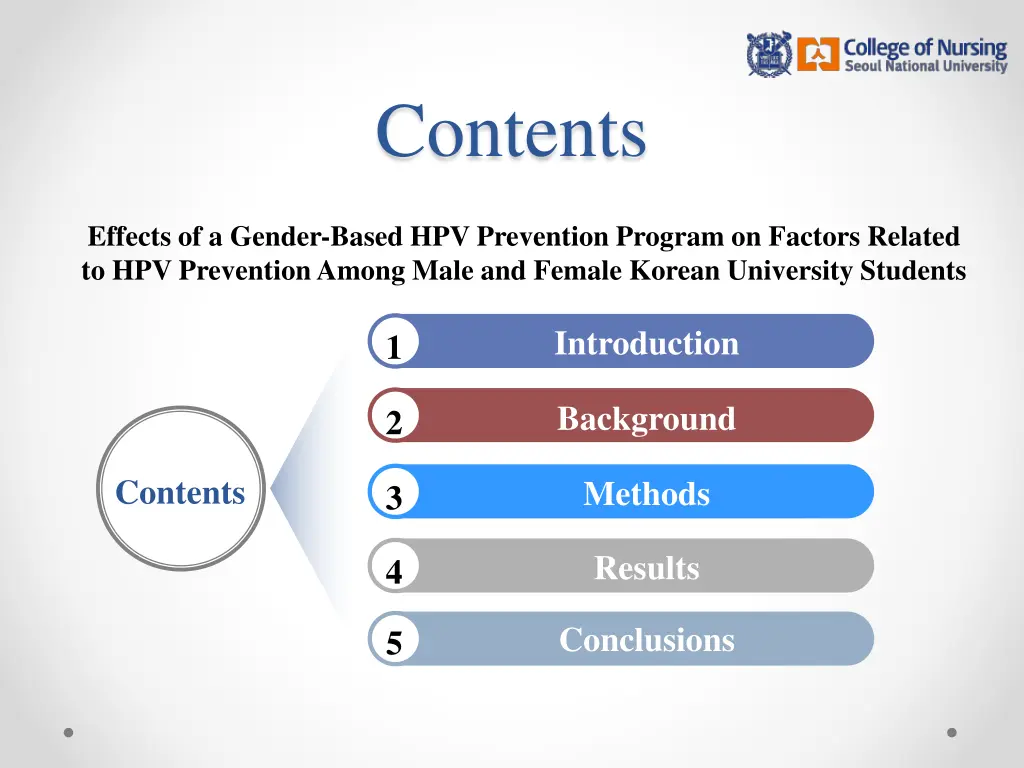 College of Nursing
Seoul National University

Contents

Effects of a Gender-Based HPV Prevention Program on Factors Related to HPV Prevention Among Male and Female Korean University Students

Contents

1 Introduction

2 Background

3 Methods

4 Results

5 Conclusions